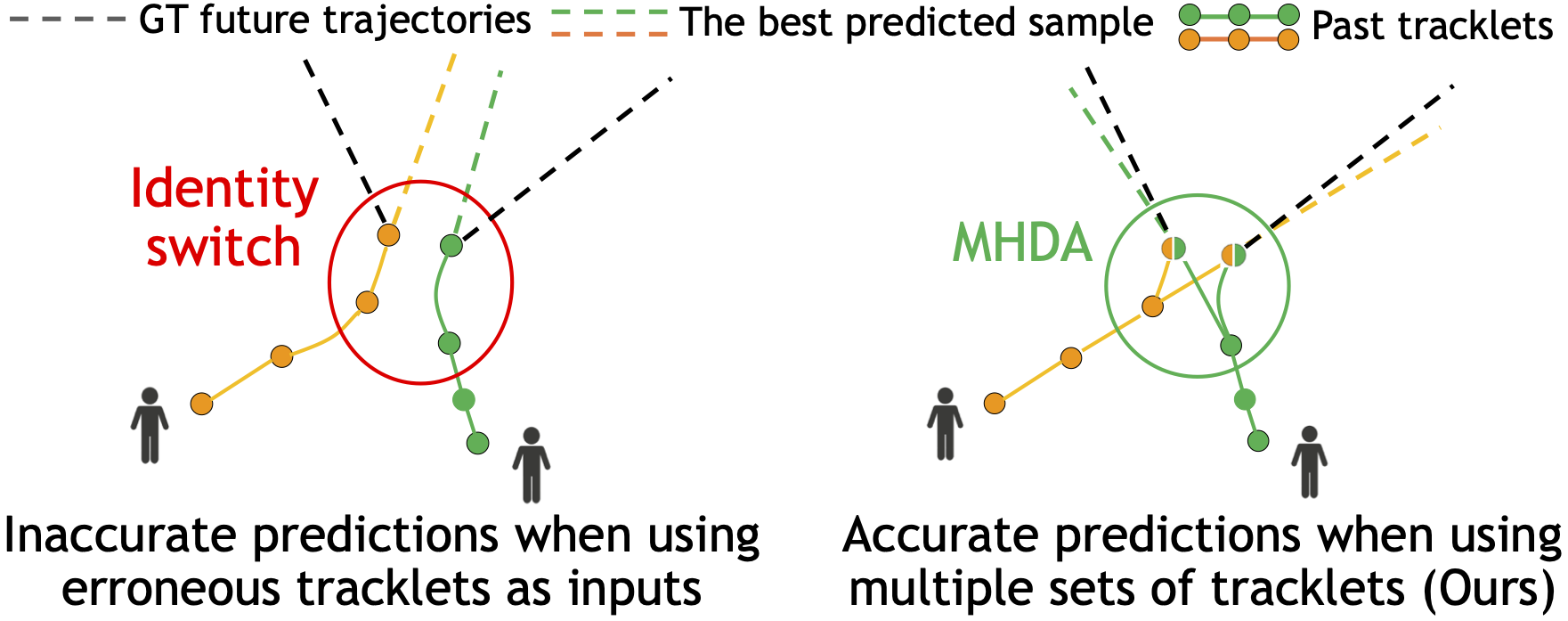 GT future trajectories
The best predicted sample
Past tracklets

Identity switch

MHDA

Inaccurate predictions when using erroneous tracklets as inputs

Accurate predictions when using multiple sets of tracklets (Ours)